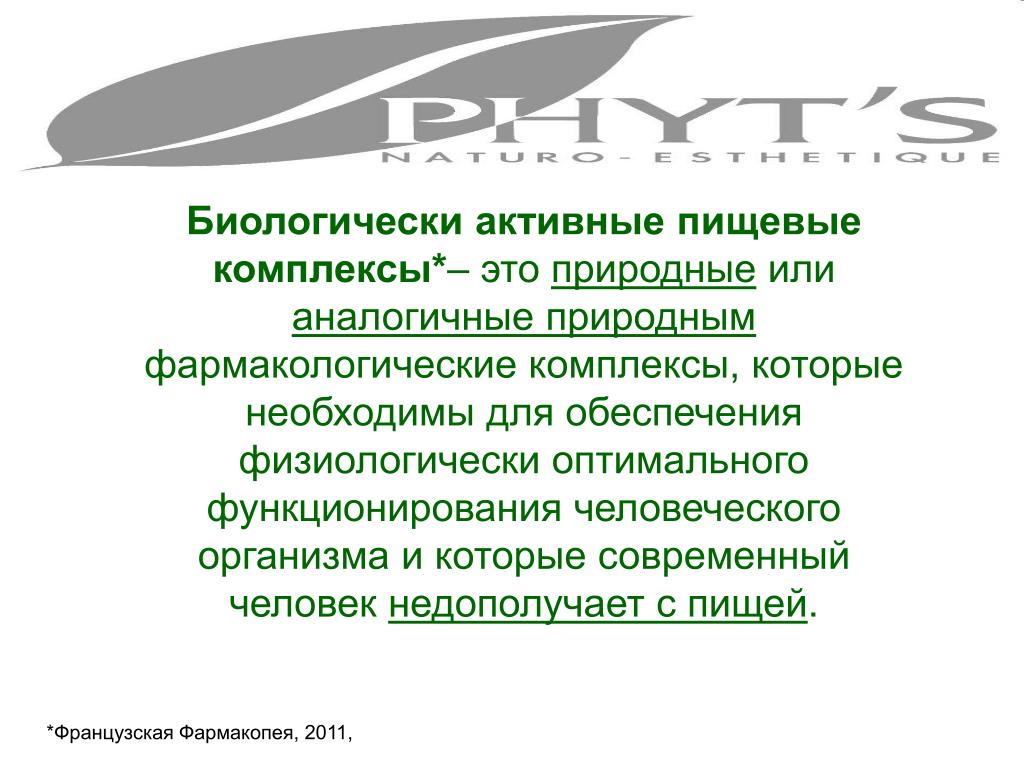 PHYT'S
NATURO - ESTHETIQUE

Биологически активные пищевые комплексы*– это природные или аналогичные природным фармакологические комплексы, которые необходимы для обеспечения физиологически оптимального функционирования человеческого организма и которые современный человек недополучает с пищей.

*Французская Фармакопея, 2011,